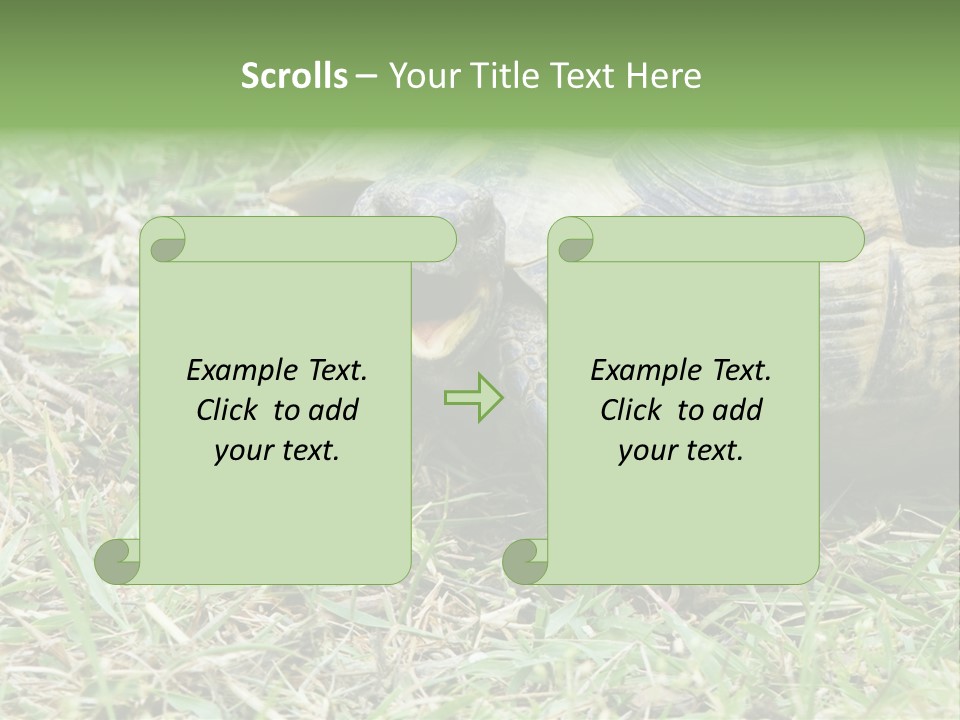 Scrolls – Your Title Text Here

Example Text. Click to add your text.

Example Text. Click to add your text.